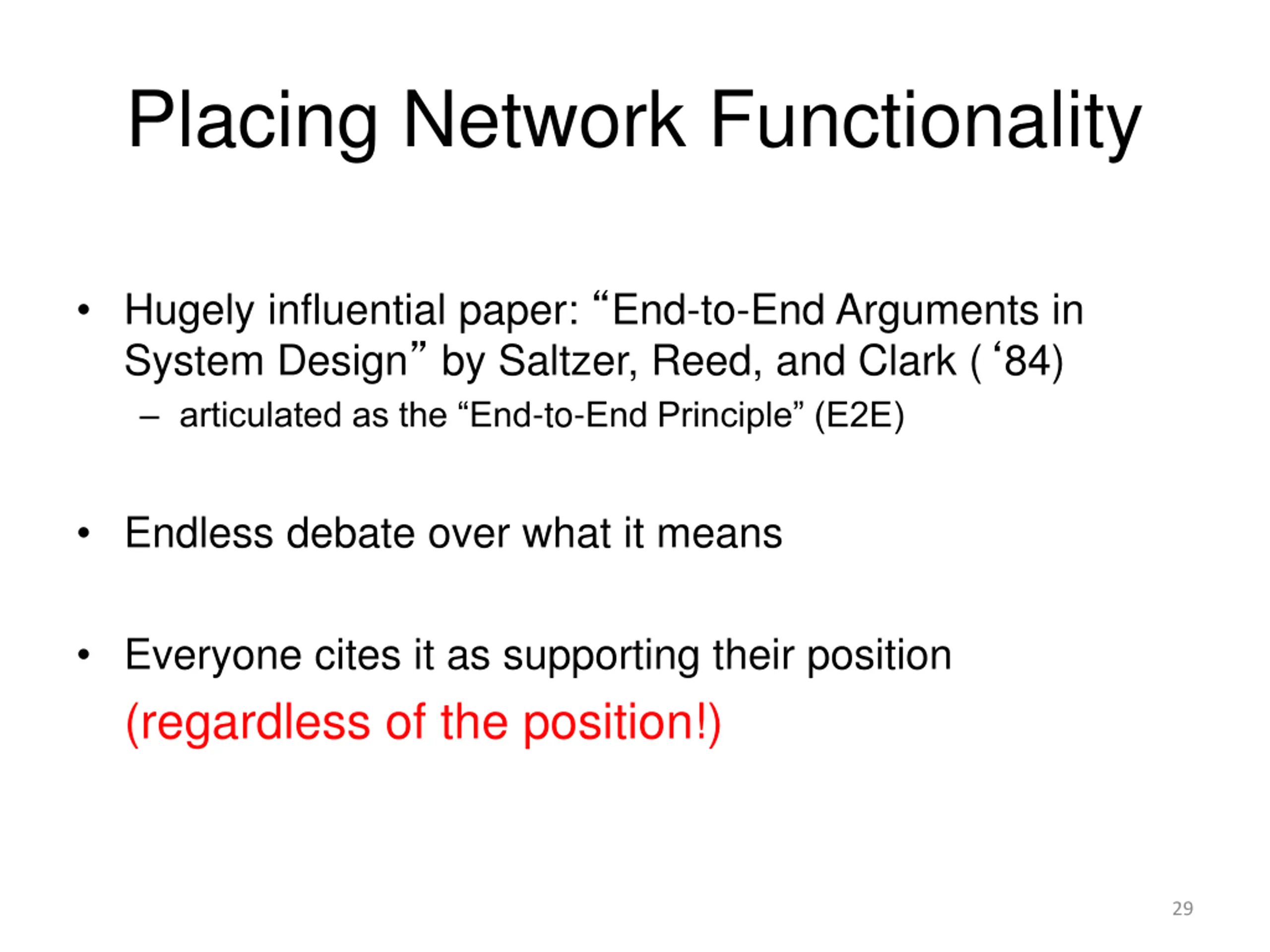 Placing Network Functionality

• Hugely influential paper: “End-to-End Arguments in System Design” by Saltzer, Reed, and Clark ( ‘84)
– articulated as the “End-to-End Principle” (E2E)

• Endless debate over what it means

• Everyone cites it as supporting their position
(regardless of the position!)

29